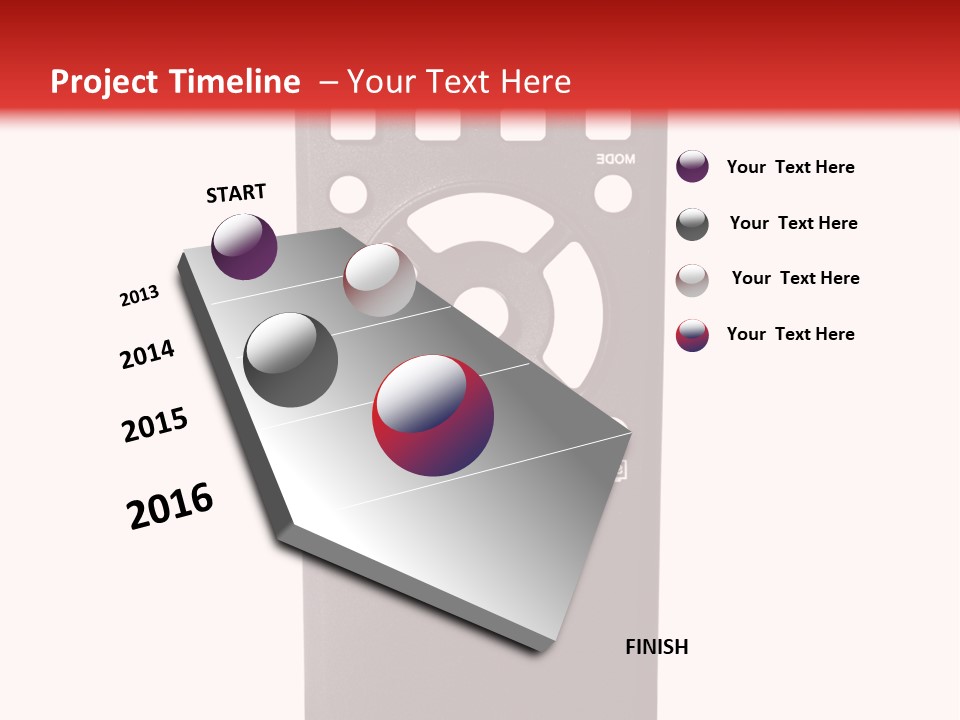 Project Timeline – Your Text Here

MODE

START

2013

2014

2015

2016

FINISH

Your Text Here

Your Text Here

Your Text Here

Your Text Here